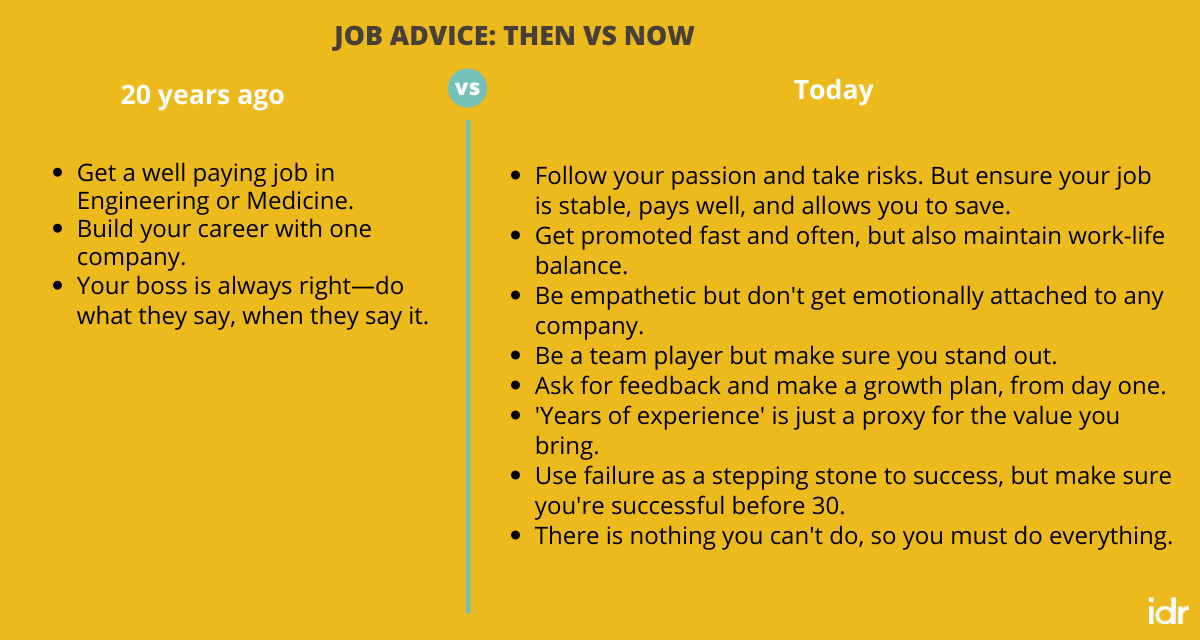 JOB ADVICE: THEN VS NOW

20 years ago

vs

Today

- Get a well paying job in Engineering or Medicine.
- Build your career with one company.
- Your boss is always right—do what they say, when they say it.

- Follow your passion and take risks. But ensure your job is stable, pays well, and allows you to save.
- Get promoted fast and often, but also maintain work-life balance.
- Be empathetic but don't get emotionally attached to any company.
- Be a team player but make sure you stand out.
- Ask for feedback and make a growth plan, from day one.
- 'Years of experience' is just a proxy for the value you bring.
- Use failure as a stepping stone to success, but make sure you're successful before 30.
- There is nothing you can't do, so you must do everything.

idr